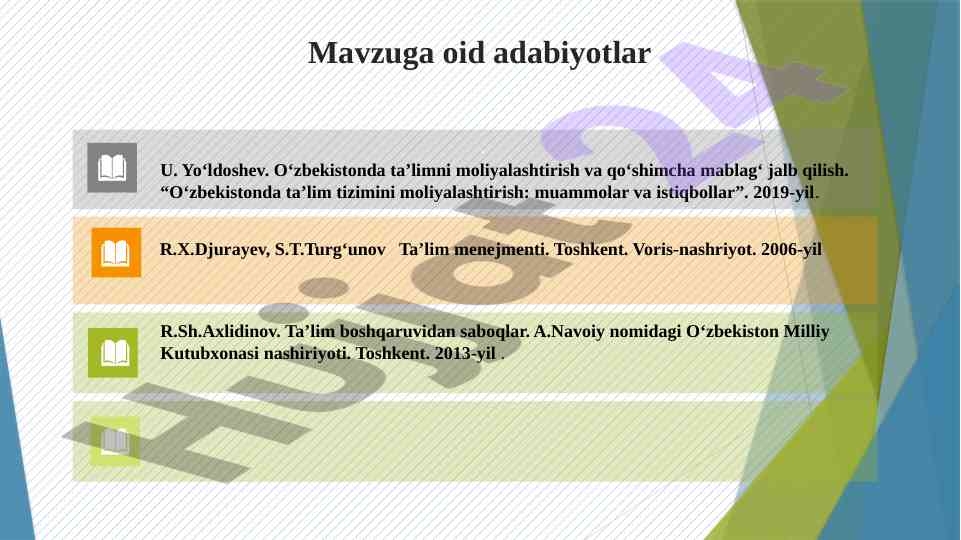 Mavzuga oid adabiyotlar

U. Yo‘ldoshev. O‘zbekistonda ta’limni moliyalashtirish va qo‘shimcha mablag‘ jalb qilish. “O‘zbekistonda ta’lim tizimini moliyalashtirish: muammolar va istiqbollar”. 2019-yil.

R.X.Djurayev, S.T.Turg‘unov Ta’lim menejmenti. Toshkent. Voris-nashriyot. 2006-yil

R.Sh.Axlidinov. Ta’lim boshqaruvidan saboqlar. A.Navoiy nomidagi O‘zbekiston Milliy Kutubxonasi nashiriyoti. Toshkent. 2013-yil .

Hujjat24